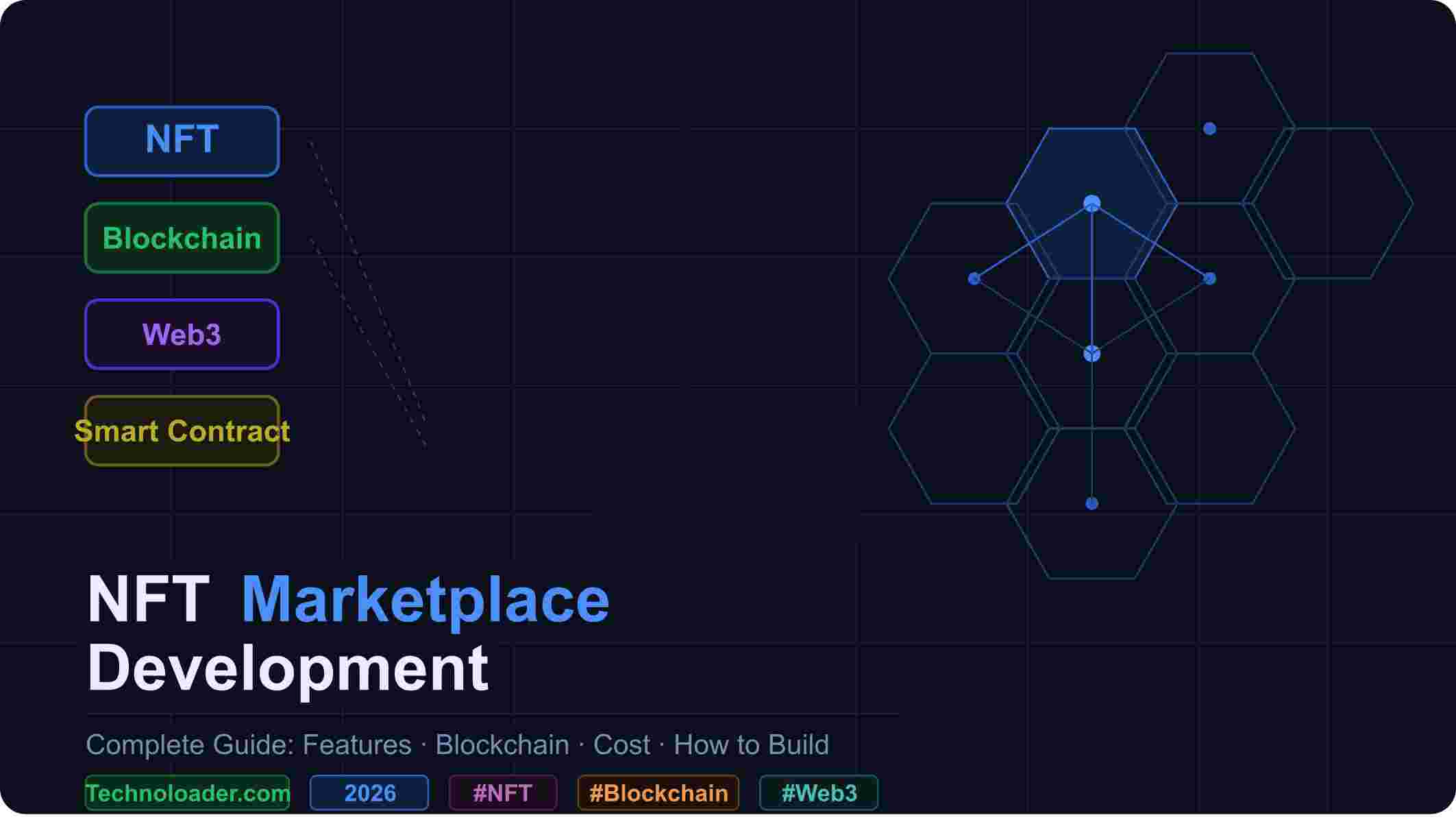 NFT

Blockchain

Web3

Smart Contract

NFT Marketplace Development

Complete Guide: Features · Blockchain · Cost · How to Build

Technoloader.com 2026 #NFT #Blockchain #Web3